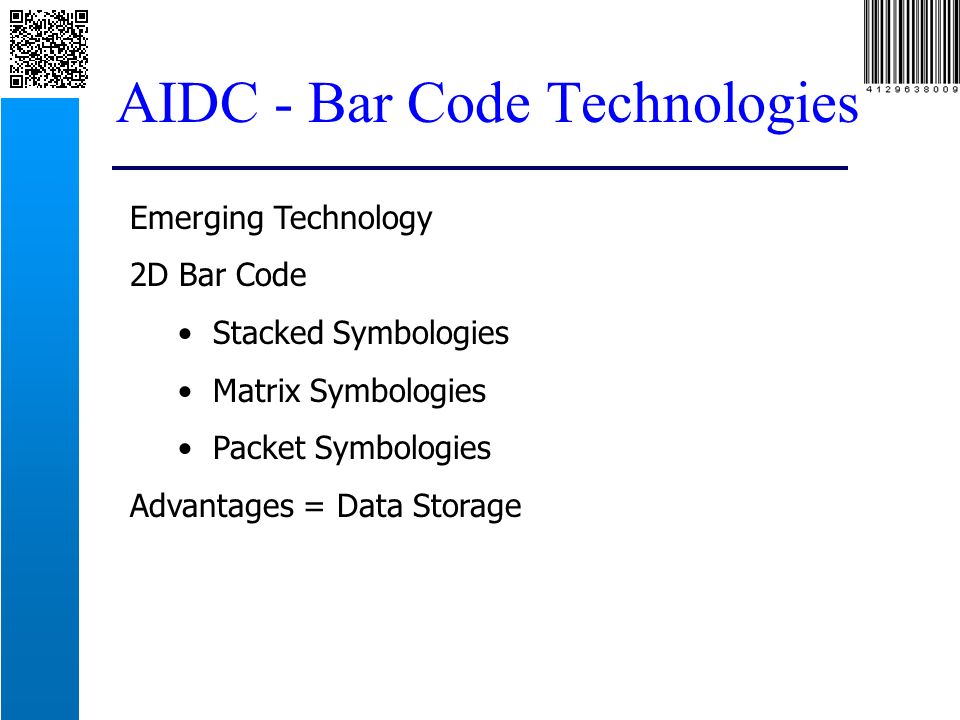 4129638009

AIDC - Bar Code Technologies

Emerging Technology

2D Bar Code

• Stacked Symbologies
• Matrix Symbologies
• Packet Symbologies

Advantages = Data Storage